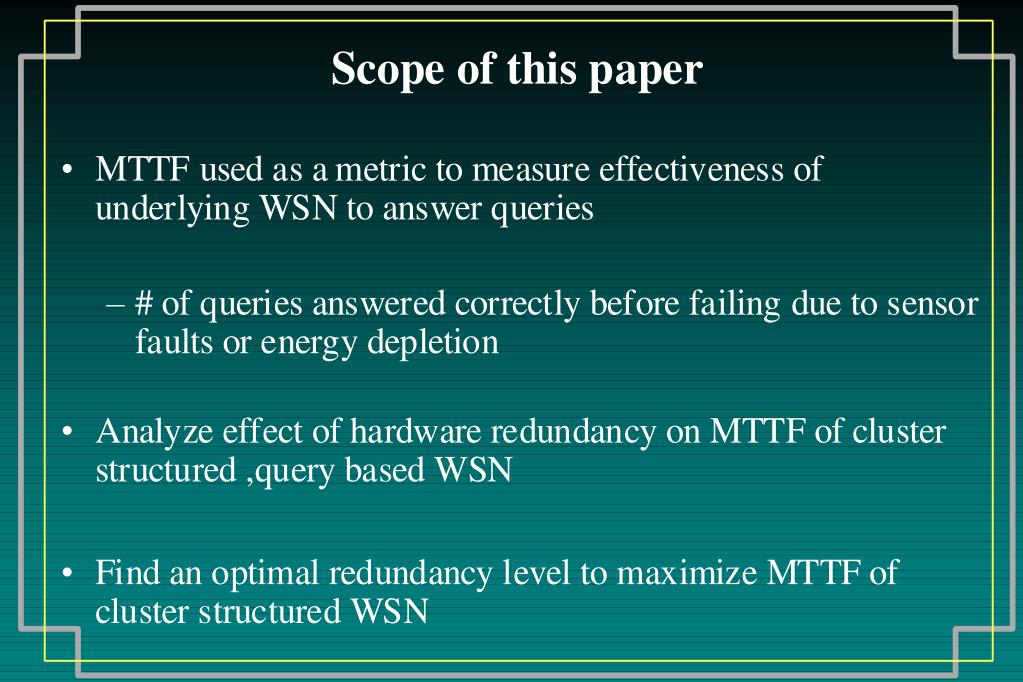 Scope of this paper

• MTTF used as a metric to measure effectiveness of underlying WSN to answer queries

– # of queries answered correctly before failing due to sensor faults or energy depletion

• Analyze effect of hardware redundancy on MTTF of cluster structured ,query based WSN

• Find an optimal redundancy level to maximize MTTF of cluster structured WSN